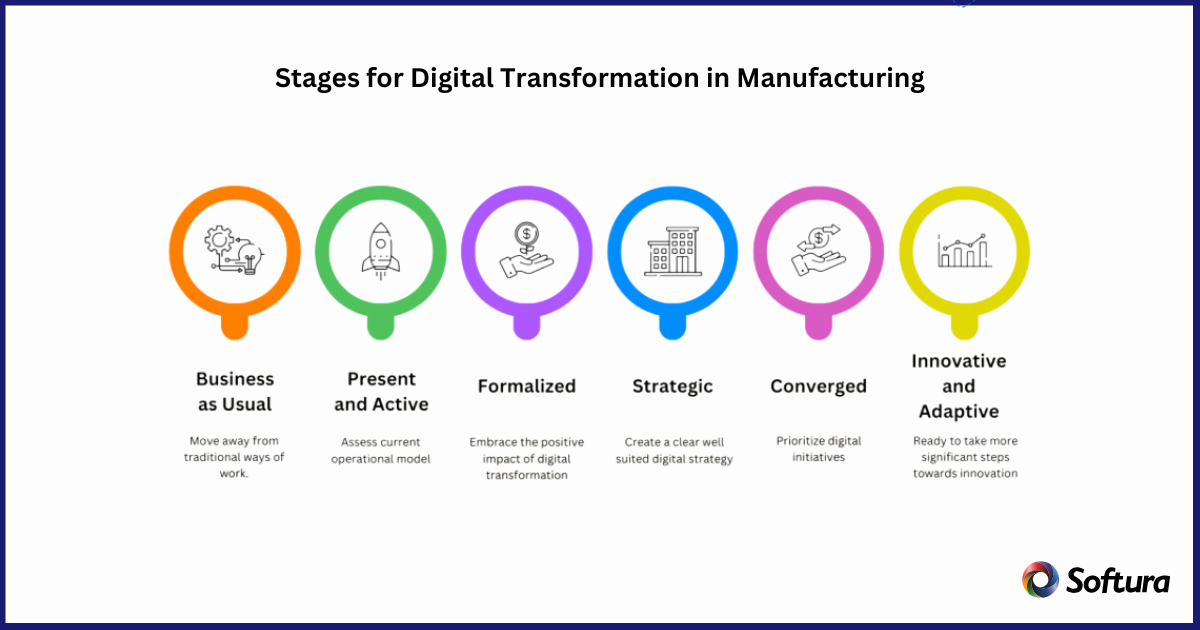 Stages for Digital Transformation in Manufacturing

Business as Usual

Move away from traditional ways of work.

Present and Active

Assess current operational model

Formalized

Embrace the positive impact of digital transformation

Strategic

Create a clear well suited digital strategy

Converged

Prioritize digital initiatives

Innovative and Adaptive

Ready to take more significant steps towards innovation

Softura